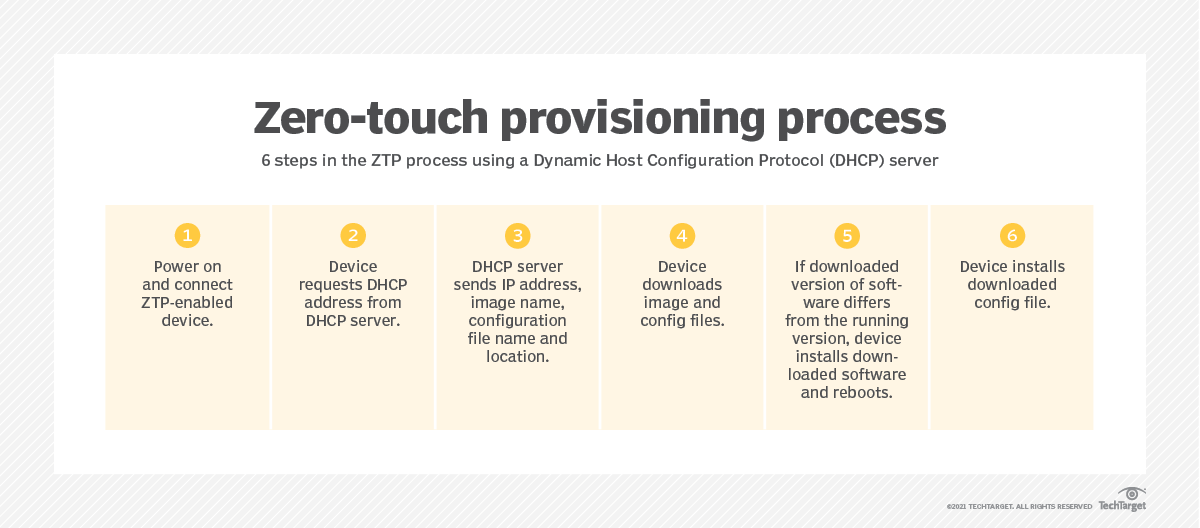 Zero-touch provisioning process

6 steps in the ZTP process using a Dynamic Host Configuration Protocol (DHCP) server

1
Power on and connect ZTP-enabled device.

2
Device requests DHCP address from DHCP server.

3
DHCP server sends IP address, image name, configuration file name and location.

4
Device downloads image and config files.

5
If downloaded version of software differs from the running version, device installs downloaded software and reboots.

6
Device installs downloaded config file.

©2021 TECHTARGET. ALL RIGHTS RESERVED TechTarget